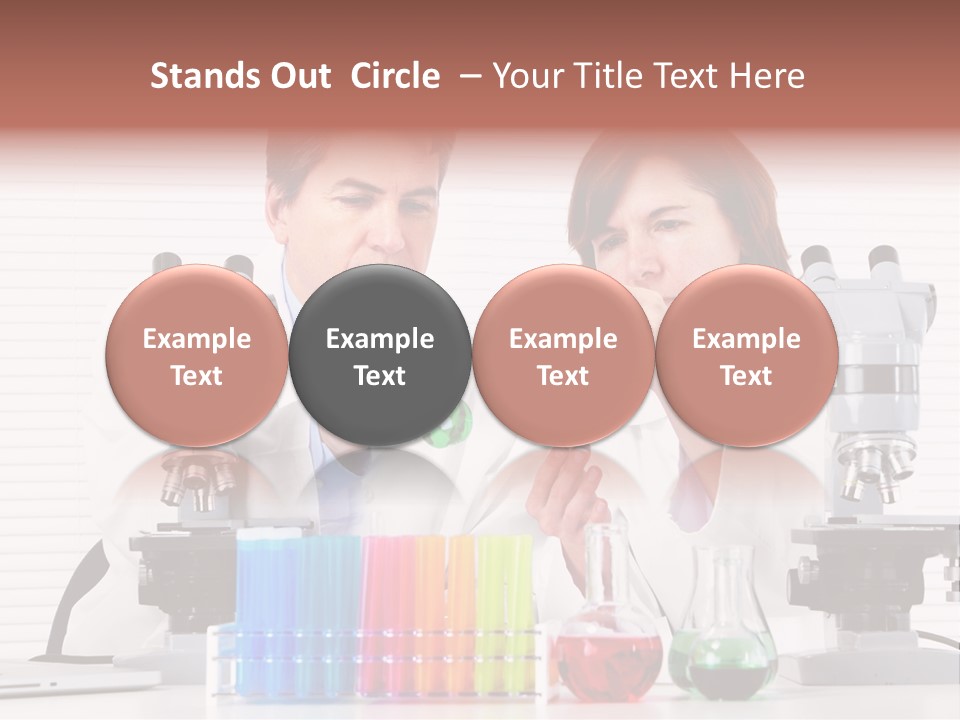 Stands Out Circle – Your Title Text Here

Example Text

Example Text

Example Text

Example Text